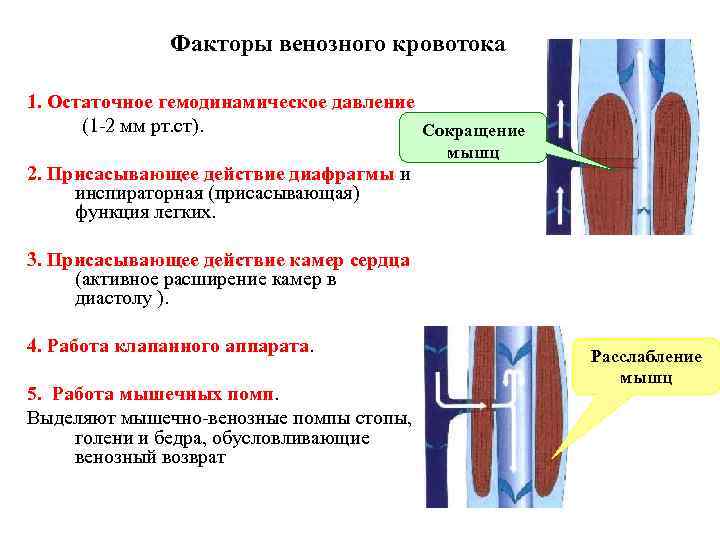 Факторы венозного кровотока

1. Остаточное гемодинамическое давление (1-2 мм рт.ст).

2. Присасывающее действие диафрагмы и инспираторная (присасывающая) функция легких.

3. Присасывающее действие камер сердца (активное расширение камер в диастолу ).

4. Работа клапанного аппарата.

5. Работа мышечных помп.

Выделяют мышечно-венозные помпы стопы, голени и бедра, обусловливающие венозный возврат

Сокращение мышц

Расслабление мышц